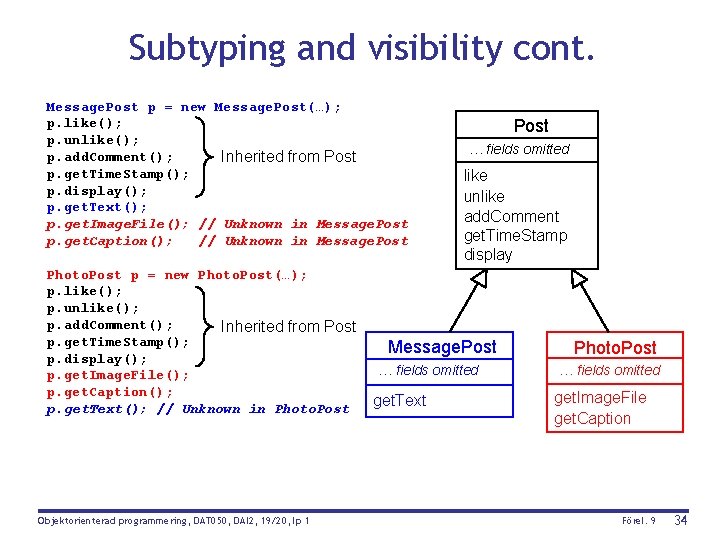 Subtyping and visibility cont.

MessagePost p = new MessagePost(…);
p.like();
p.unlike();
p.addComment();
p.getTimeStamp();
p.display();
Inherited from Post
p.getText();
p.getImageFile(); // Unknown in MessagePost
p.getCaption(); // Unknown in MessagePost

PhotoPost p = new PhotoPost(…);
p.like();
p.unlike();
p.addComment();
p.getTimeStamp();
p.display();
Inherited from Post
p.getImageFile();
p.getCaption();
p.getText(); // Unknown in PhotoPost

Post
…fields omitted
like
unlike
addComment
getTimeStamp
display

MessagePost
…fields omitted
getText

PhotoPost
…fields omitted
getImageFile
getCaption

Objektorienterad programmering, DAT050, DAI2, 19/20, lp 1
Förel. 9
34